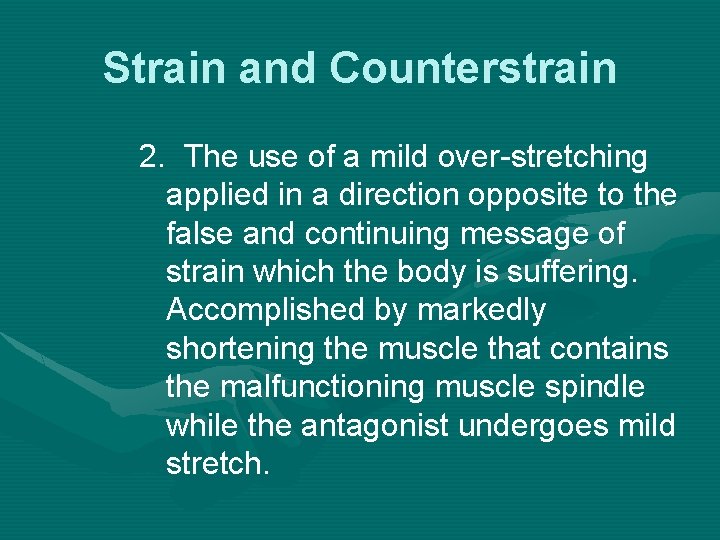 Strain and Counterstrain

2. The use of a mild over-stretching applied in a direction opposite to the false and continuing message of strain which the body is suffering. Accomplished by markedly shortening the muscle that contains the malfunctioning muscle spindle while the antagonist undergoes mild stretch.